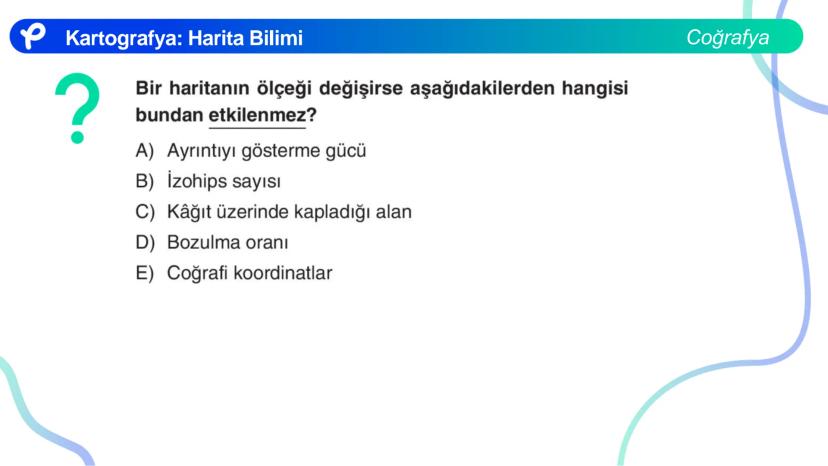 Kartografya: Harita Bilimi

Coğrafya

?

Bir haritanın ölçeği değişirse aşağıdakilerden hangisi bundan etkilenmez?

A) Ayrıntıyı gösterme gücü
B) İzohips sayısı
C) Kâğıt üzerinde kapladığı alan
D) Bozulma oranı
E) Coğrafi koordinatlar